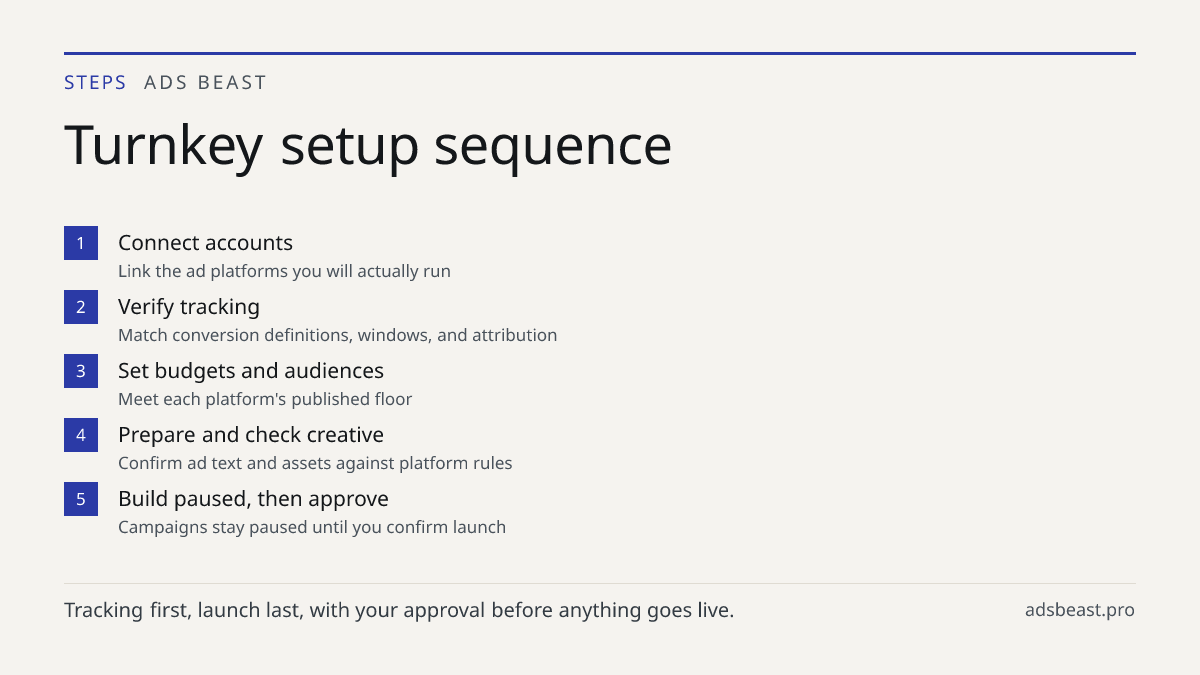 STEPS ADS BEAST

Turnkey setup sequence

1
Connect accounts
Link the ad platforms you will actually run

2
Verify tracking
Match conversion definitions, windows, and attribution

3
Set budgets and audiences
Meet each platform's published floor

4
Prepare and check creative
Confirm ad text and assets against platform rules

5
Build paused, then approve
Campaigns stay paused until you confirm launch

Tracking first, launch last, with your approval before anything goes live.

adsbeast.pro